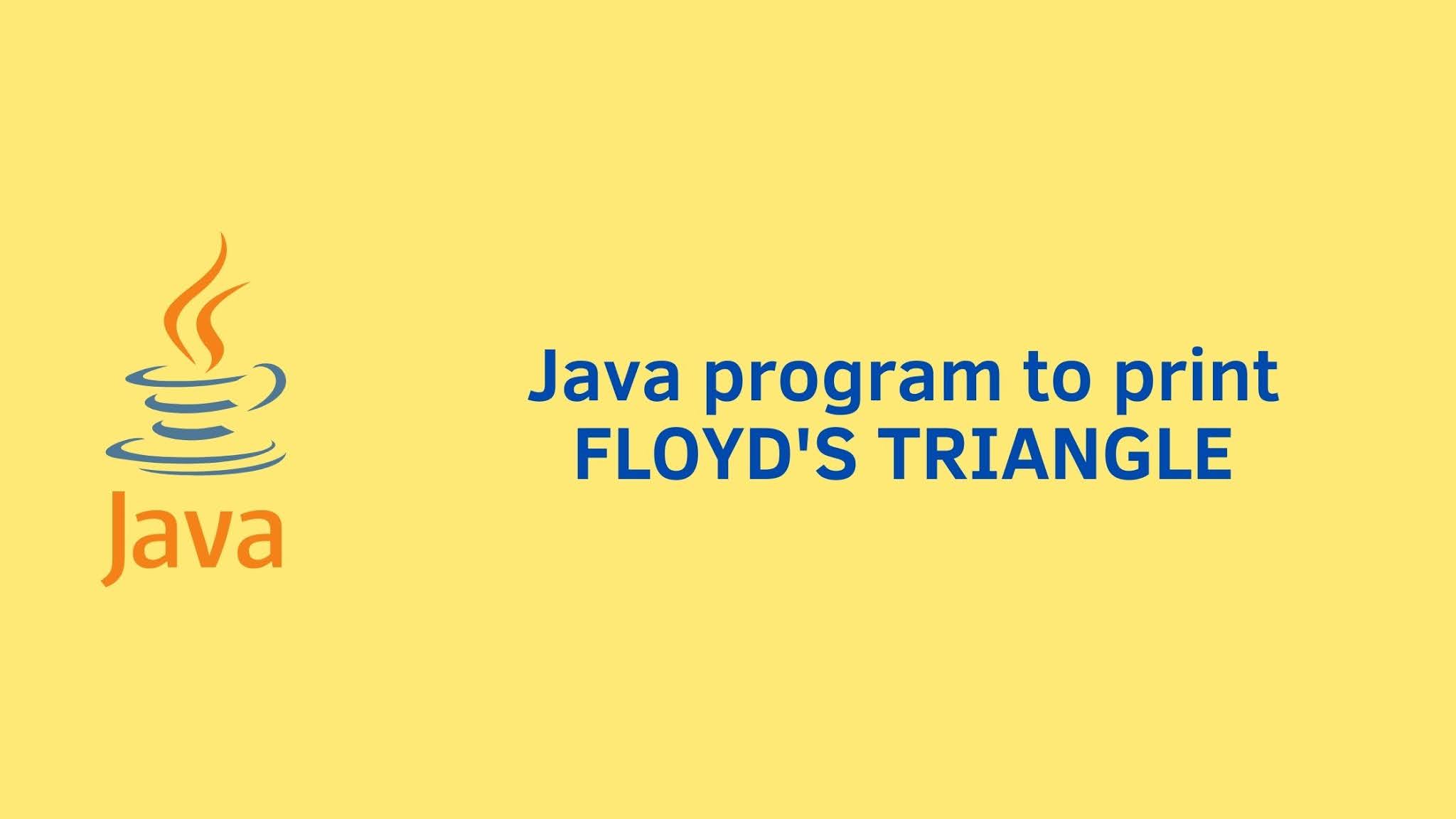 Java

Java program to print FLOYD'S TRIANGLE